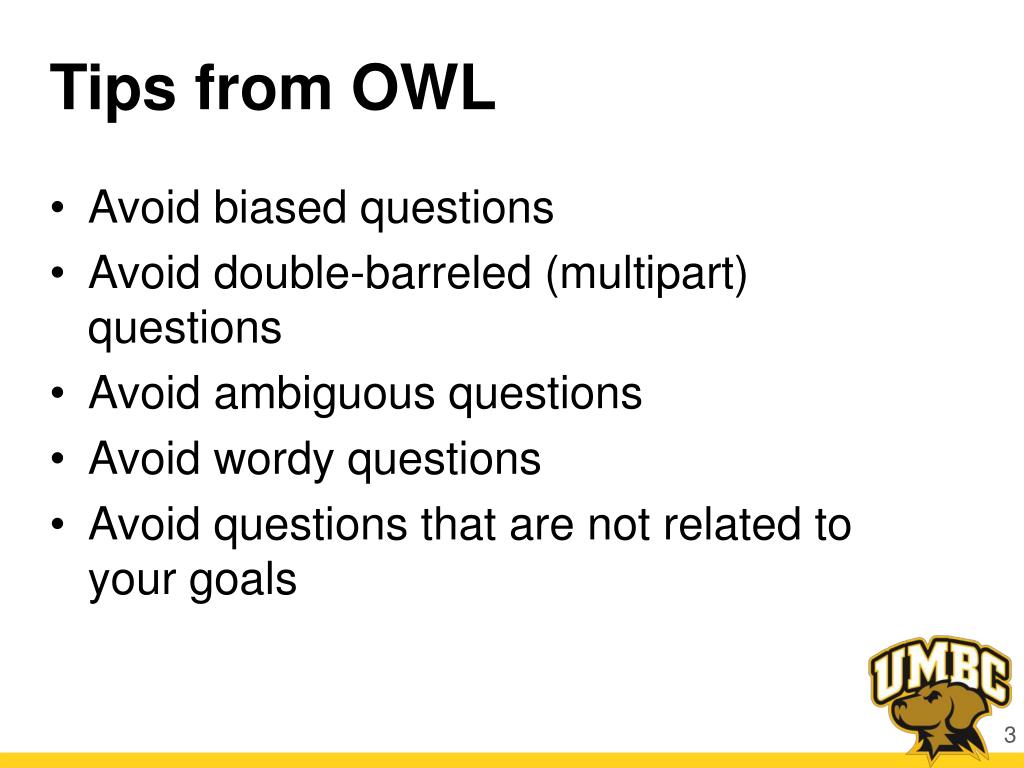 Tips from OWL

• Avoid biased questions
• Avoid double-barreled (multipart) questions
• Avoid ambiguous questions
• Avoid wordy questions
• Avoid questions that are not related to your goals

UMBC

3